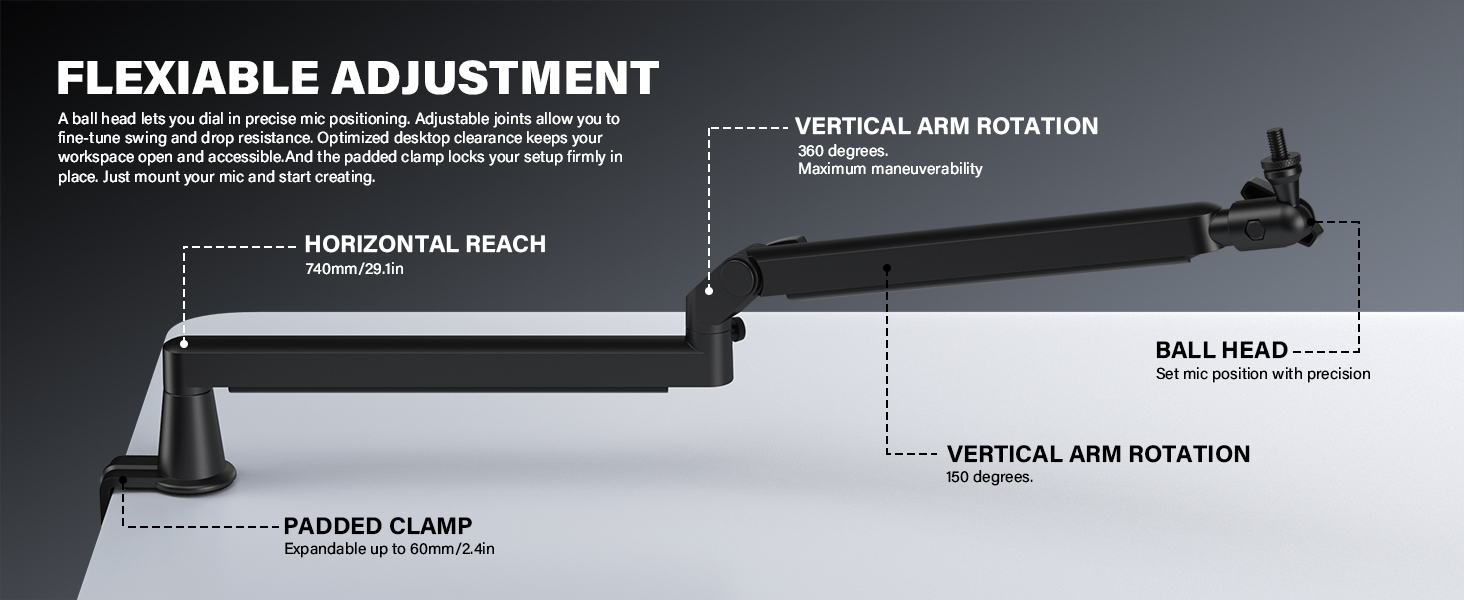 FLEXIABLE ADJUSTMENT

A ball head lets you dial in precise mic positioning. Adjustable joints allow you to fine-tune swing and drop resistance. Optimized desktop clearance keeps your workspace open and accessible.And the padded clamp locks your setup firmly in place. Just mount your mic and start creating.

VERTICAL ARM ROTATION
360 degrees.
Maximum maneuverability

HORIZONTAL REACH
740mm/29.1in

BALL HEAD
Set mic position with precision

VERTICAL ARM ROTATION
150 degrees.

PADDED CLAMP
Expandable up to 60mm/2.4in